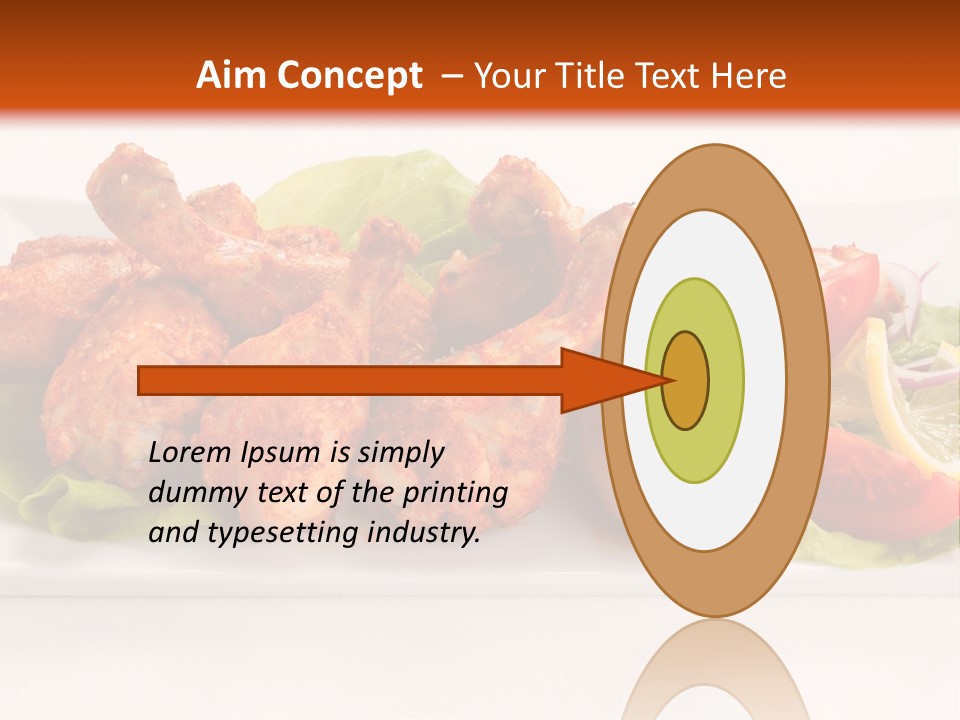 Aim Concept – Your Title Text Here

Lorem Ipsum is simply dummy text of the printing and typesetting industry.